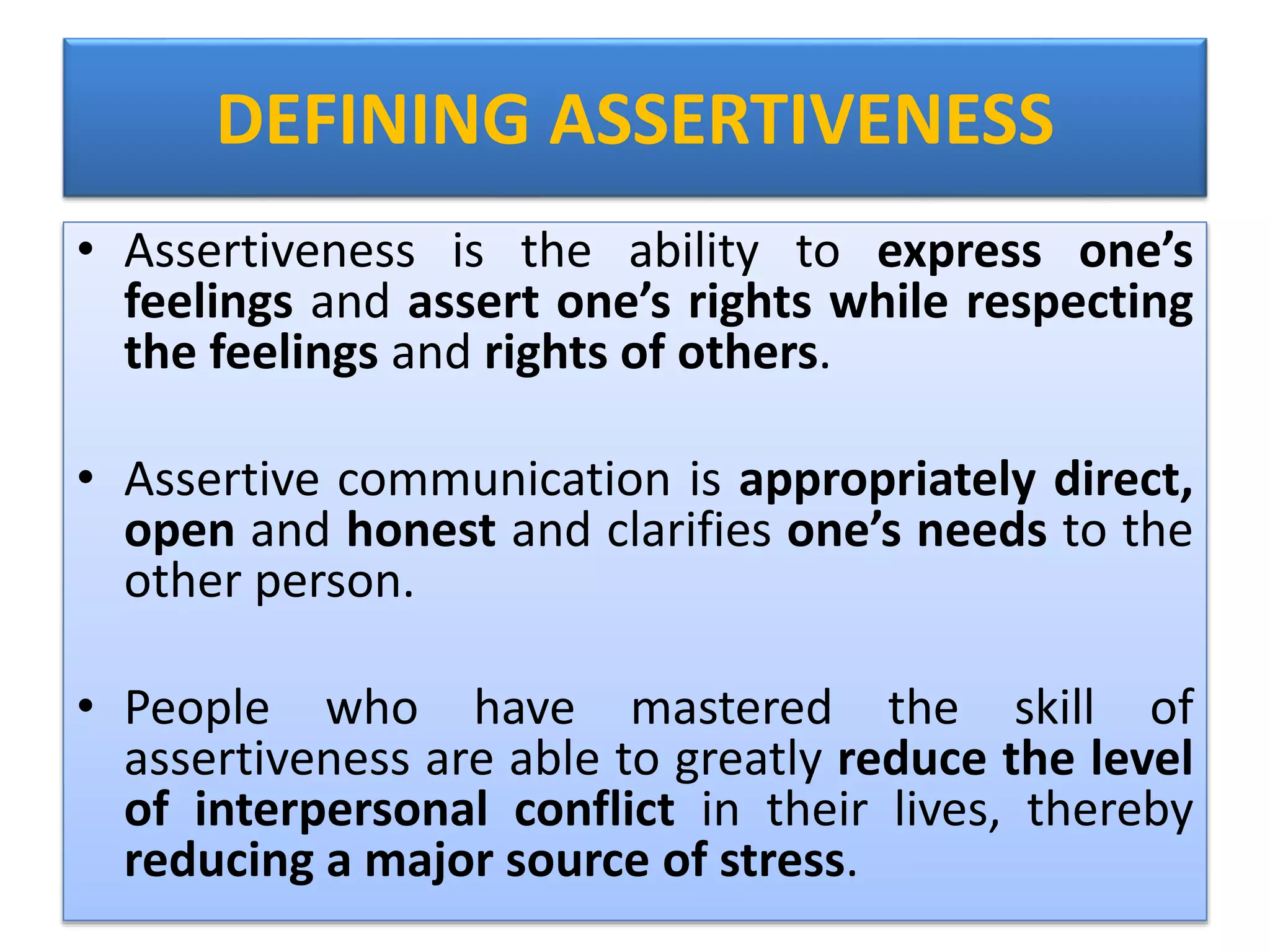 DEFINING ASSERTIVENESS

• Assertiveness is the ability to express one's feelings and assert one's rights while respecting the feelings and rights of others.

• Assertive communication is appropriately direct, open and honest and clarifies one's needs to the other person.

• People who have mastered the skill of assertiveness are able to greatly reduce the level of interpersonal conflict in their lives, thereby reducing a major source of stress.